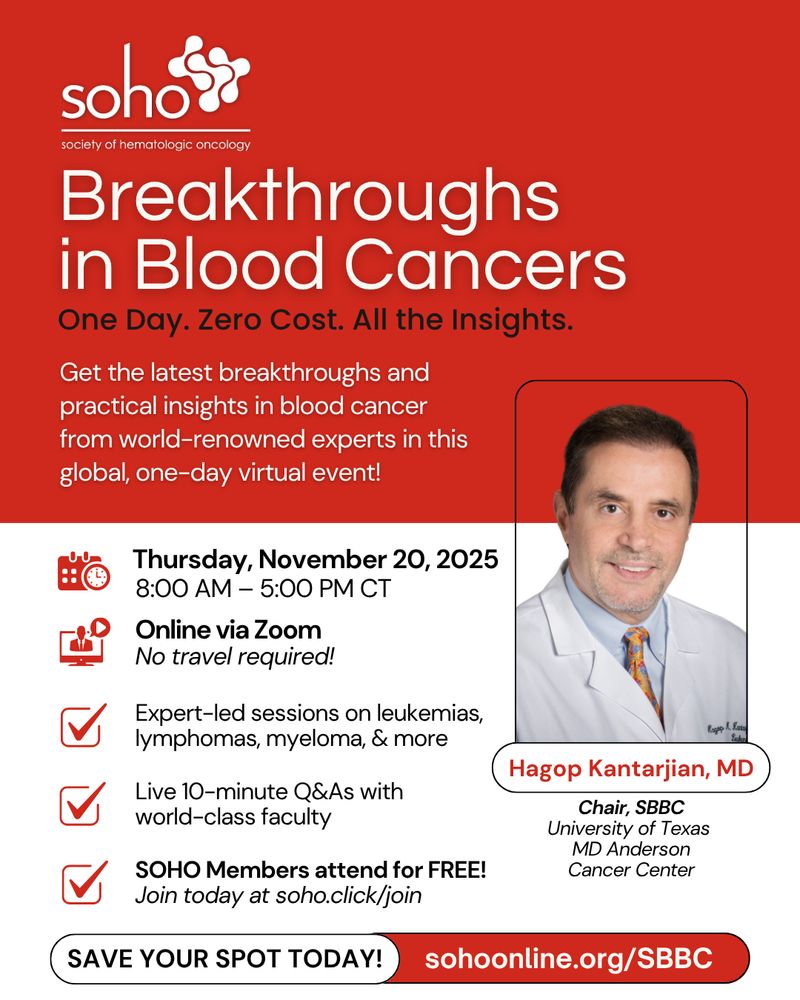 soho
society of hematologic oncology

Breakthroughs in Blood Cancers

One Day. Zero Cost. All the Insights.

Get the latest breakthroughs and practical insights in blood cancer from world-renowned experts in this global, one-day virtual event!

Thursday, November 20, 2025
8:00 AM – 5:00 PM CT

Online via Zoom
No travel required!

Expert-led sessions on leukemias, lymphomas, myeloma, & more

Live 10-minute Q&As with world-class faculty

SOHO Members attend for FREE!
Join today at soho.click/join

Hagop Kantarjian, MD

Chair, SBBC
University of Texas
MD Anderson
Cancer Center

SAVE YOUR SPOT TODAY!

sohoonline.org/SBBC